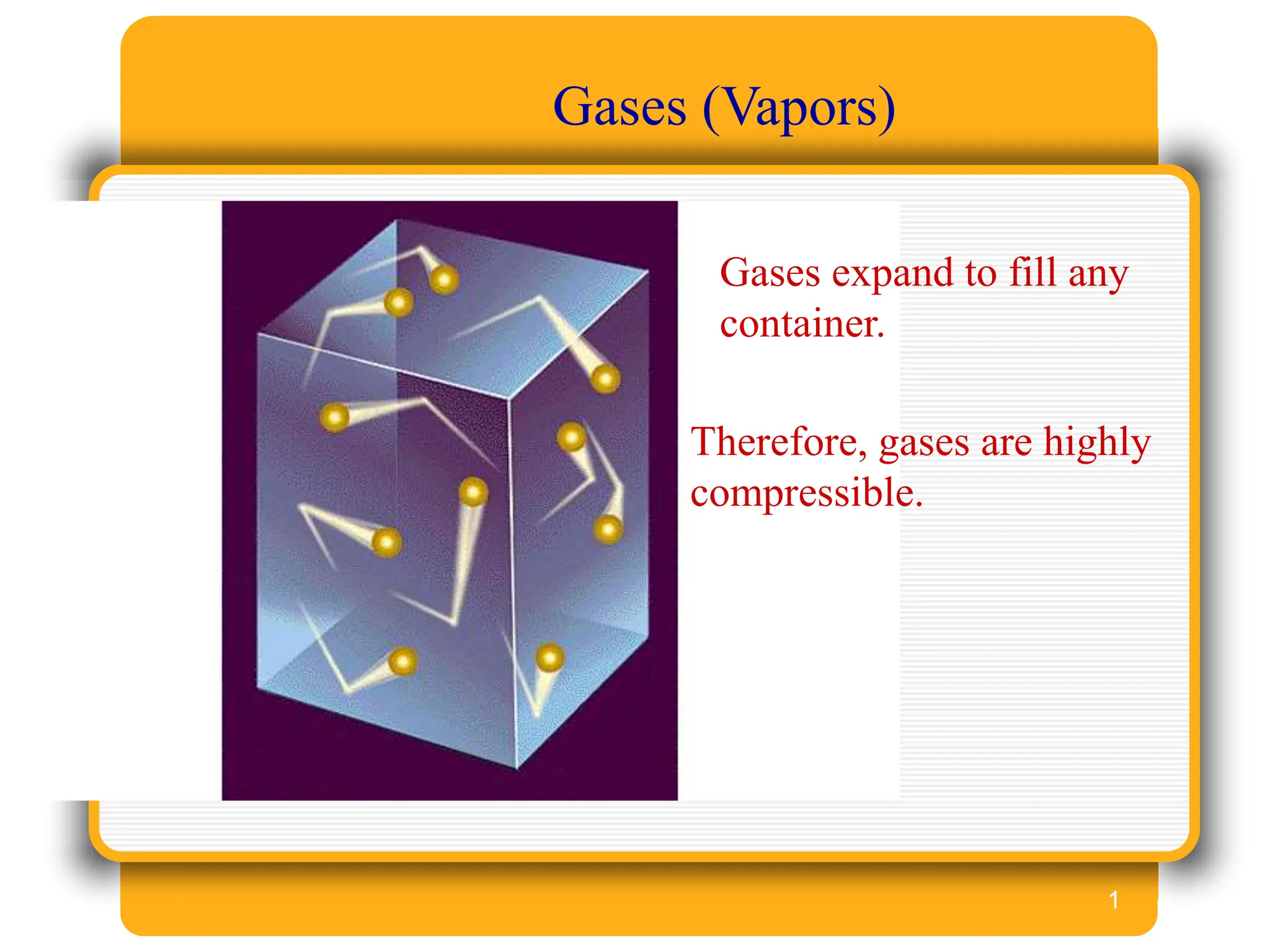 Gases (Vapors)

Gases expand to fill any container.

Therefore, gases are highly compressible.

1